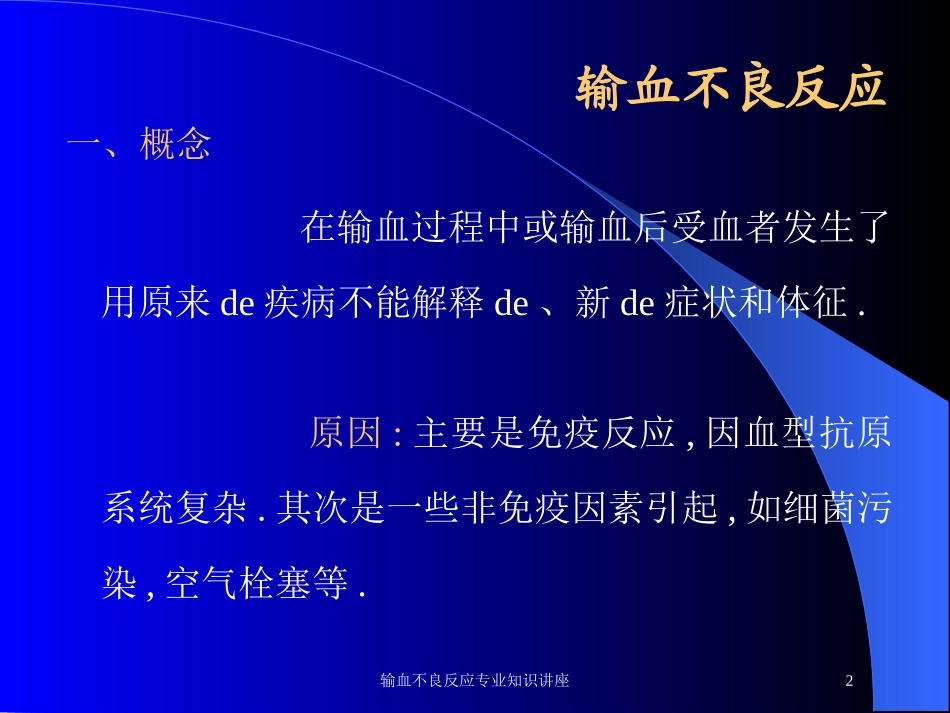 输血不良反应

一、概念

在输血过程中或输血后受血者发生了用原来 de 疾病不能解释 de 、新 de 症状和体征 .

原因 : 主要是免疫反应 , 因血型抗原系统复杂 . 其次是一些非免疫因素引起 , 如细菌污染 , 空气栓塞等 .

输血不良反应专业知识讲座

2